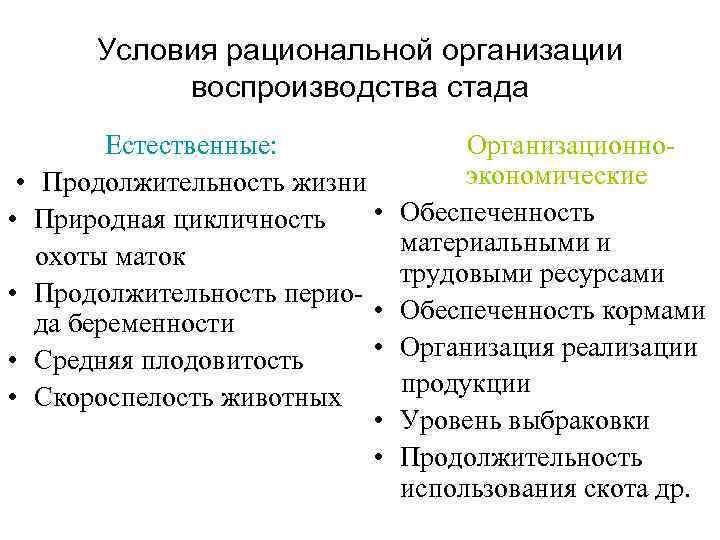 Условия рациональной организации воспроизводства стада

Естественные:
• Продолжительность жизни
• Природная цикличность охоты маток
• Продолжительность периода беременности
• Средняя плодовитость
• Скороспелость животных

Организационно-экономические
• Обеспеченность материальными и трудовыми ресурсами
• Обеспеченность кормами
• Организация реализации продукции
• Уровень выбраковки
• Продолжительность использования скота др.